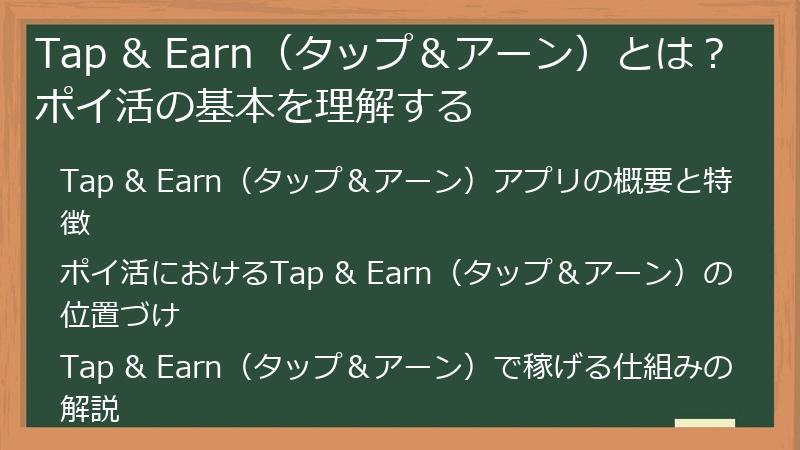 Tap & Earn（タップ＆アーン）とは？ポイ活の基本を理解する

Tap & Earn（タップ＆アーン）アプリの概要と特徴

ポイ活におけるTap & Earn（タップ＆アーン）の位置づけ

Tap & Earn（タップ＆アーン）で稼げる仕組みの解説